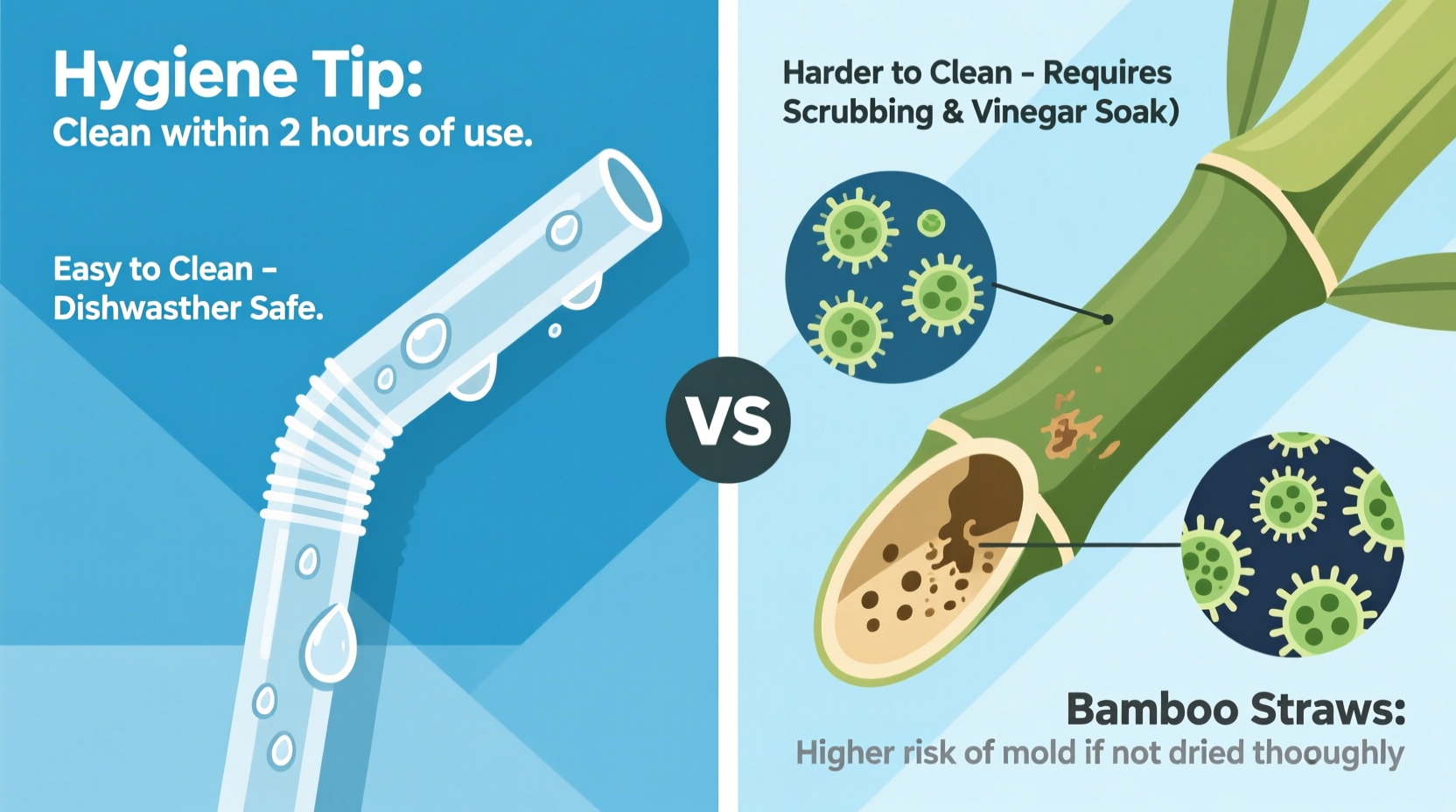 Hygiene Tip:
Clean within 2 hours of use.

Easy to Clean – Dishwasther Safe.

VS

Harder to Clean – Requires Scrubbing & Vinegar Soak)

Bamboo Straws:
Higher risk of mold if not dried thooughly